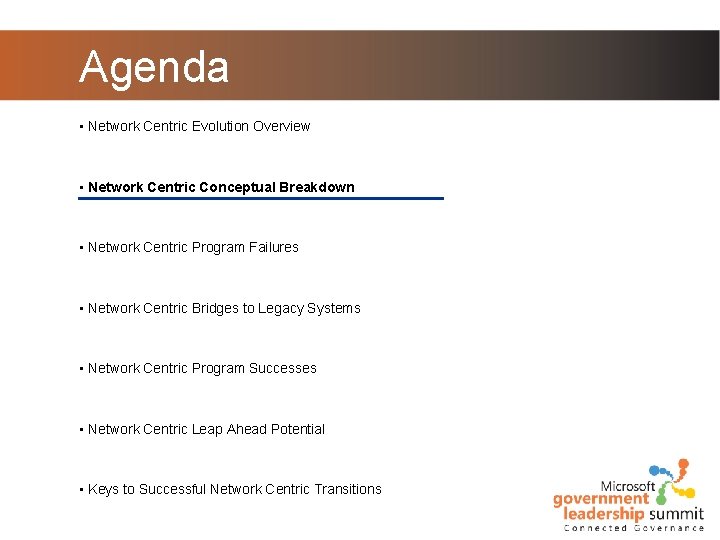 Agenda

▪ Network Centric Evolution Overview

▪ Network Centric Conceptual Breakdown

▪ Network Centric Program Failures

▪ Network Centric Bridges to Legacy Systems

▪ Network Centric Program Successes

▪ Network Centric Leap Ahead Potential

▪ Keys to Successful Network Centric Transitions

Microsoft government leadership summit Connected Governance